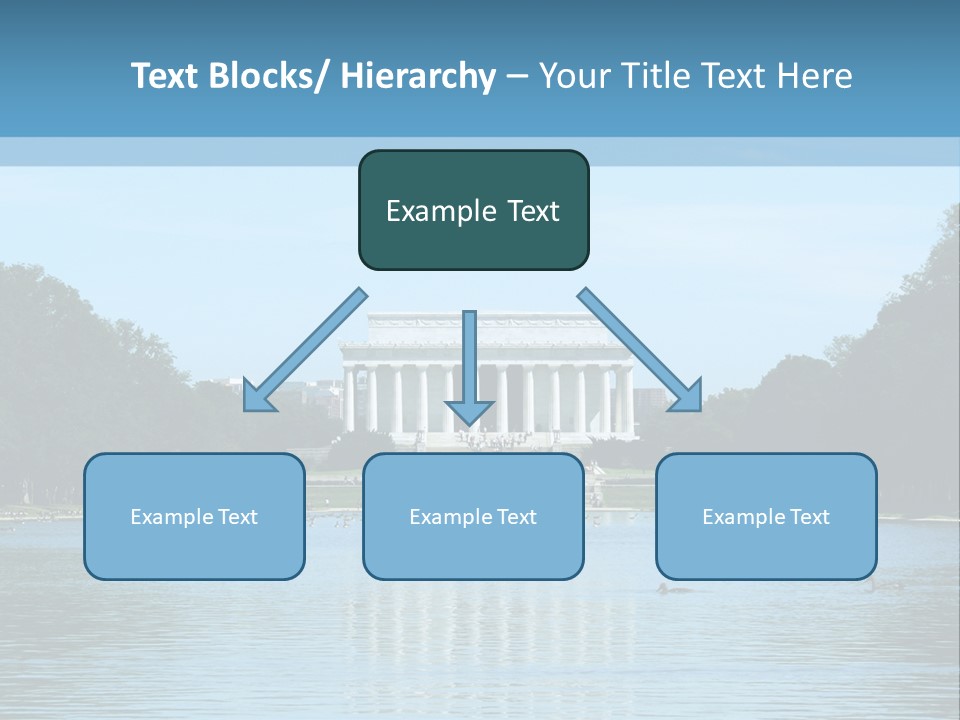 Text Blocks/ Hierarchy – Your Title Text Here

Example Text

Example Text

Example Text

Example Text